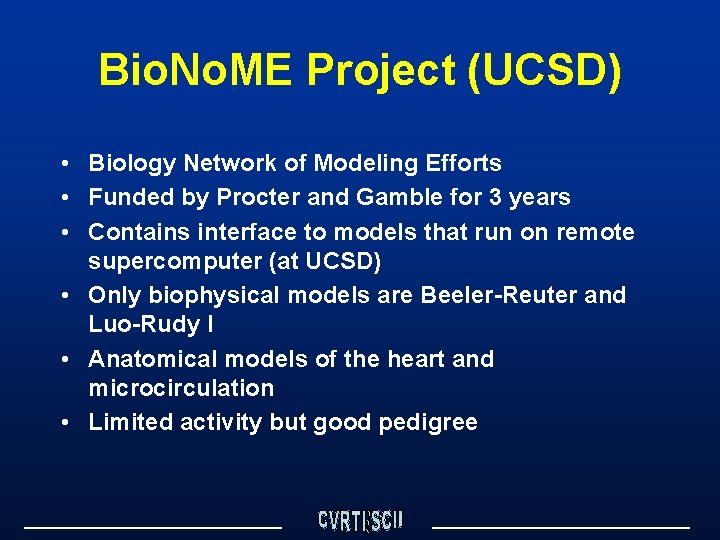 BioNoME Project (UCSD)

• Biology Network of Modeling Efforts
• Funded by Procter and Gamble for 3 years
• Contains interface to models that run on remote supercomputer (at UCSD)
• Only biophysical models are Beeler-Reuter and Luo-Rudy I
• Anatomical models of the heart and microcirculation
• Limited activity but good pedigree

CVRTI/SCI